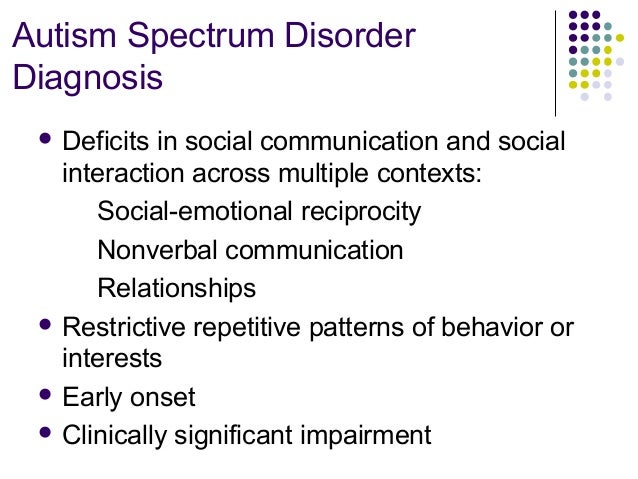 Autism Spectrum Disorder Diagnosis

• Deficits in social communication and social interaction across multiple contexts:

Social-emotional reciprocity

Nonverbal communication

Relationships

• Restrictive repetitive patterns of behavior or interests

• Early onset

• Clinically significant impairment